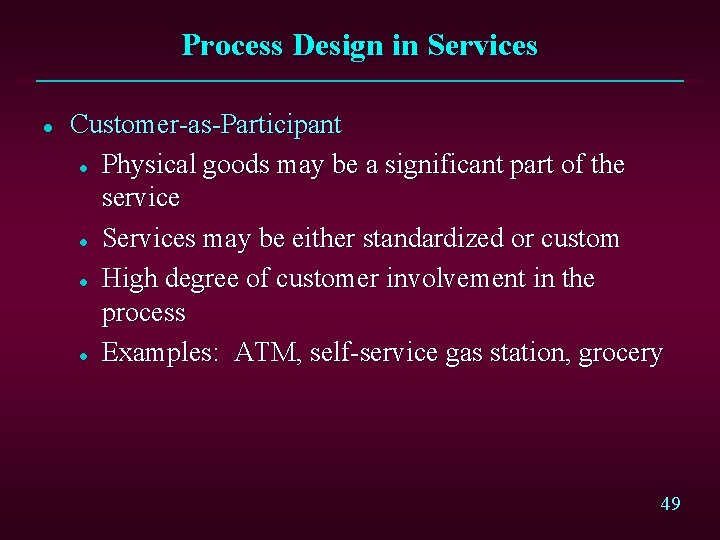 Process Design in Services

- Customer-as-Participant
  - Physical goods may be a significant part of the service
  - Services may be either standardized or custom
  - High degree of customer involvement in the process
  - Examples: ATM, self-service gas station, grocery

49